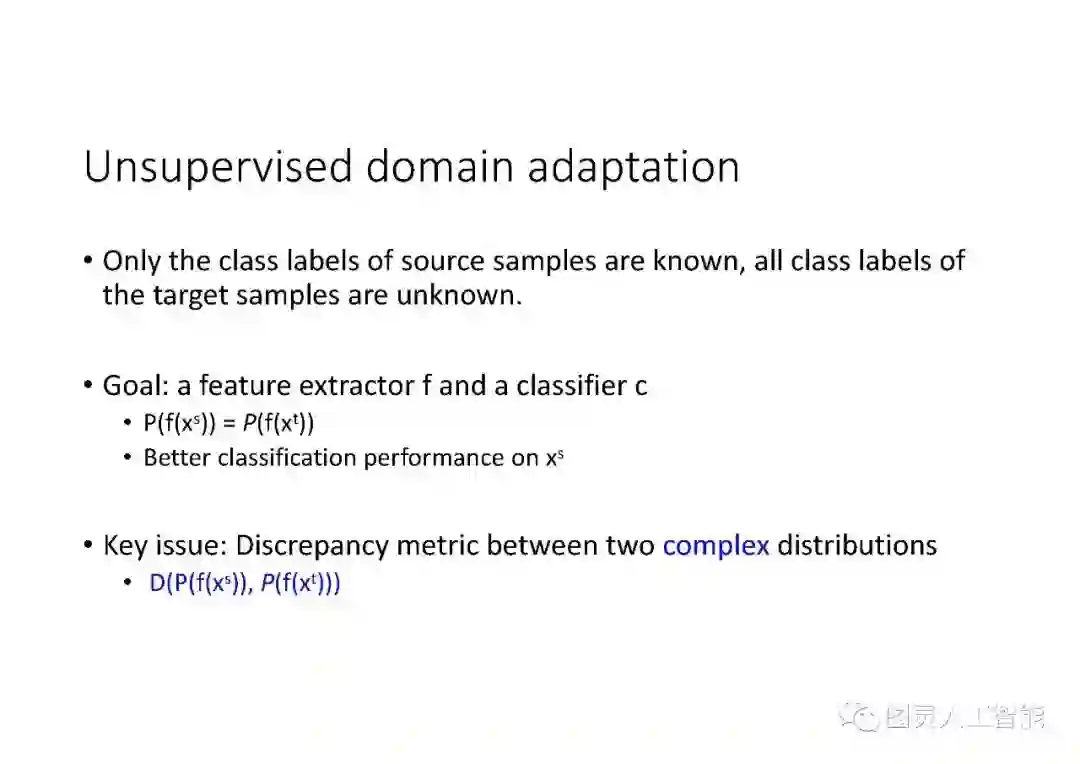 Unsupervised domain adaptation

• Only the class labels of source samples are known, all class labels of the target samples are unknown.

• Goal: a feature extractor f and a classifier c
  • $P(f(x^s)) = P(f(x^t))$
  • Better classification performance on $x^s$

• Key issue: Discrepancy metric between two complex distributions
  • $D(P(f(x^s)), P(f(x^t)))$

图灵人工智能